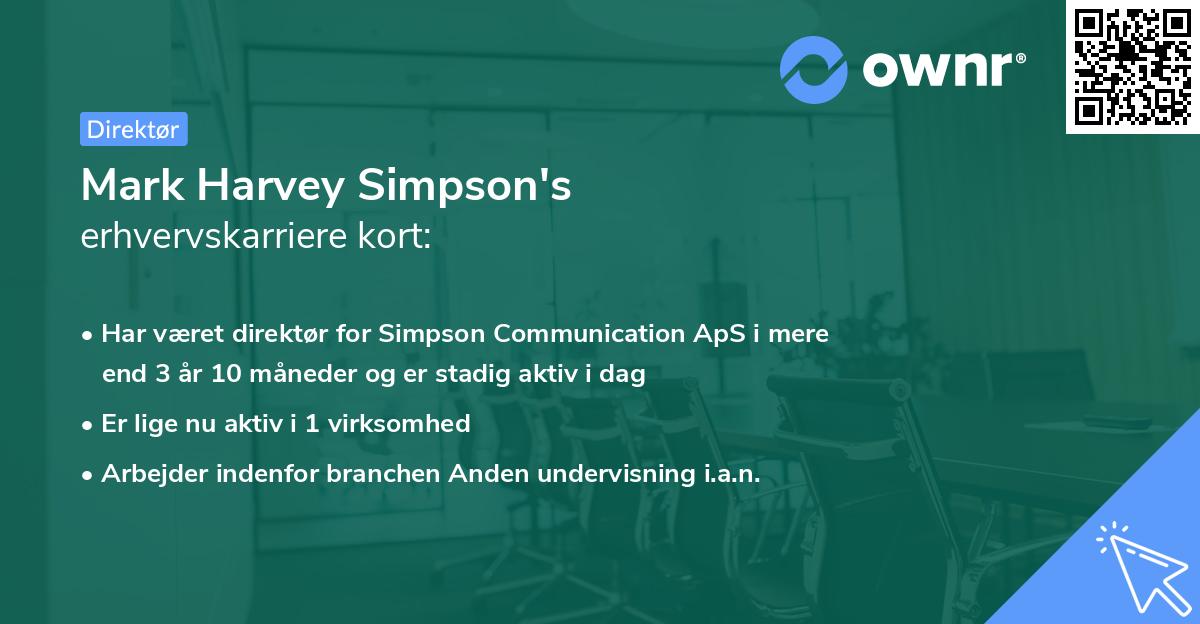 ownr®

Direktør

Mark Harvey Simpson's
erhvervskarriere kort:

• Har været direktør for Simpson Communication ApS i mere end 3 år 10 måneder og er stadig aktiv i dag
• Er lige nu aktiv i 1 virksomhed
• Arbejder indenfor branchen Anden undervisning i.a.n.